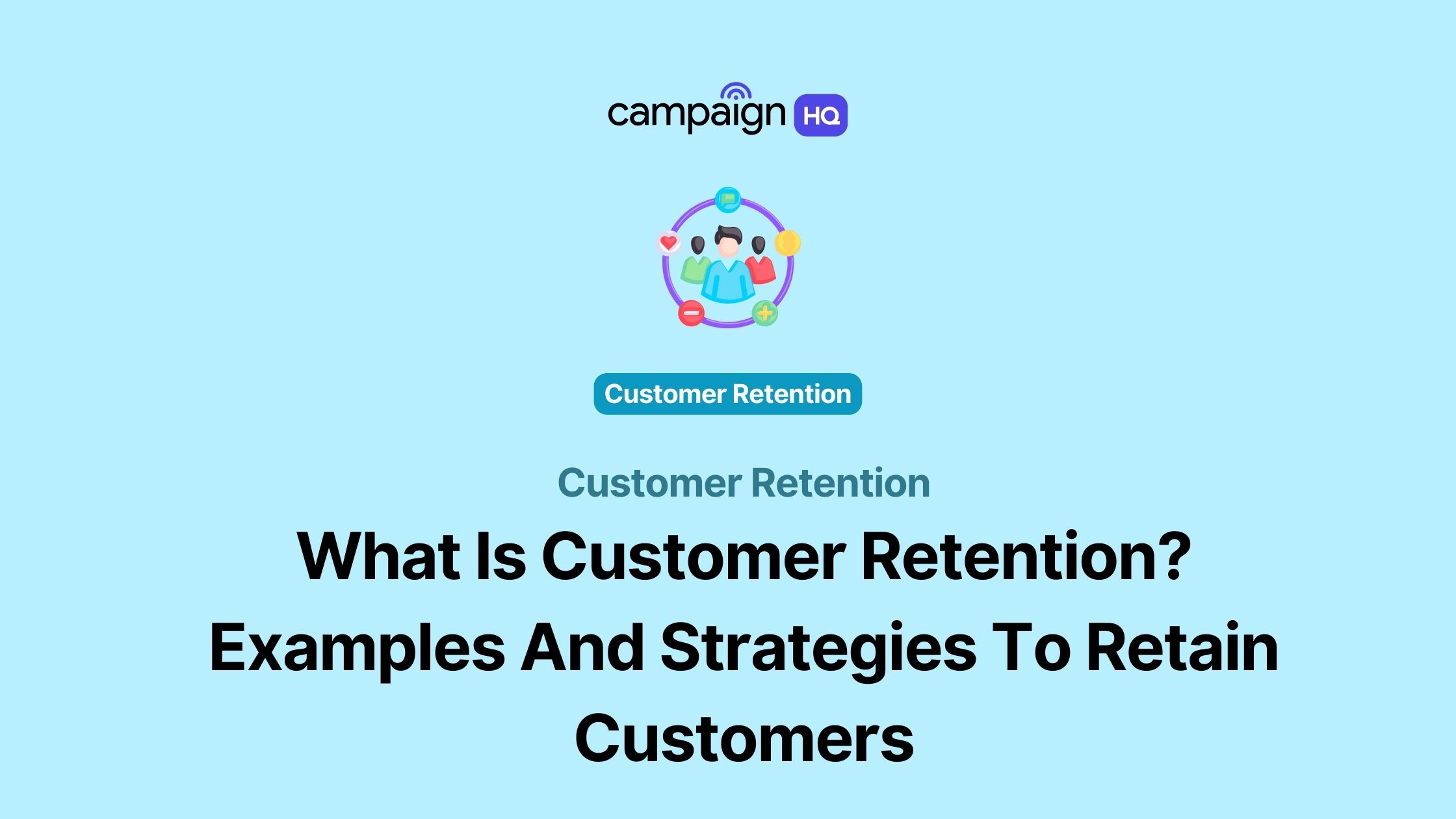 campaign HQ

Customer Retention

Customer Retention

What Is Customer Retention? Examples And Strategies To Retain Customers